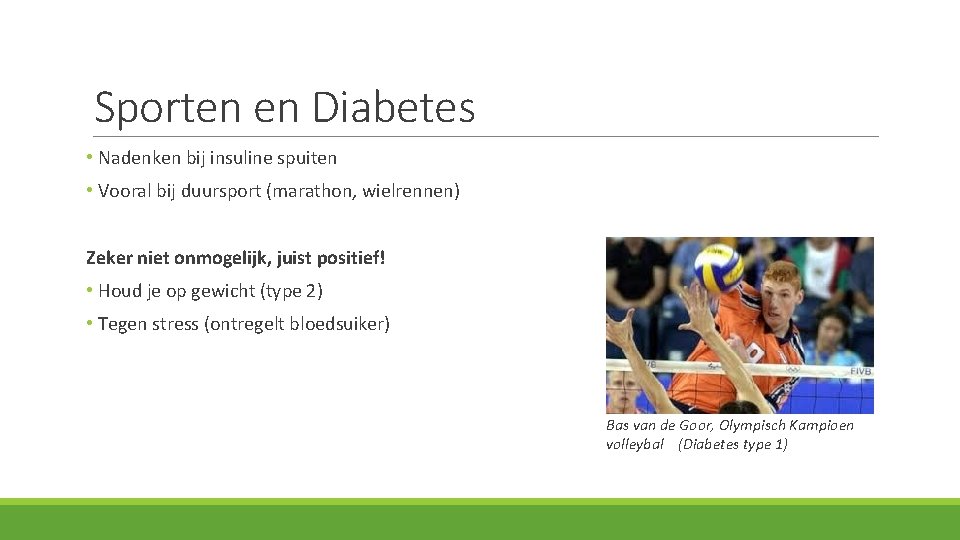 Sporten en Diabetes

• Nadenken bij insuline spuiten

• Vooral bij duursport (marathon, wielrennen)

Zeker niet onmogelijk, juist positief!

• Houd je op gewicht (type 2)

• Tegen stress (ontregelt bloedsuiker)

FIVB

Bas van de Goor, Olympisch Kampioen volleybal (Diabetes type 1)